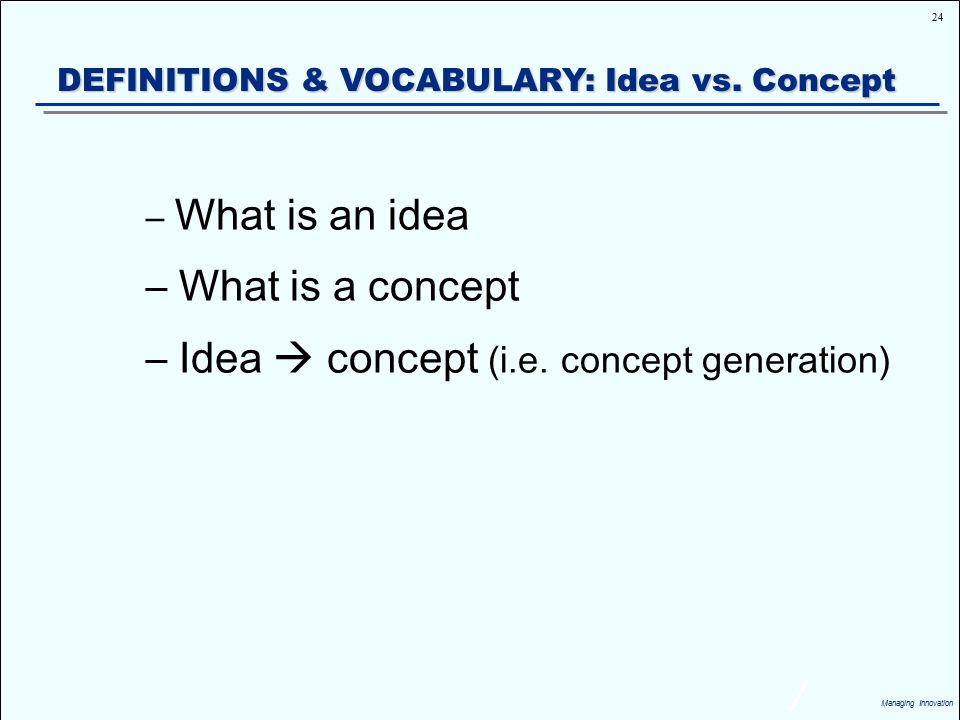 24

DEFINITIONS & VOCABULARY: Idea vs. Concept

– What is an idea

– What is a concept

– Idea → concept (i.e. concept generation)

Managing Innovation